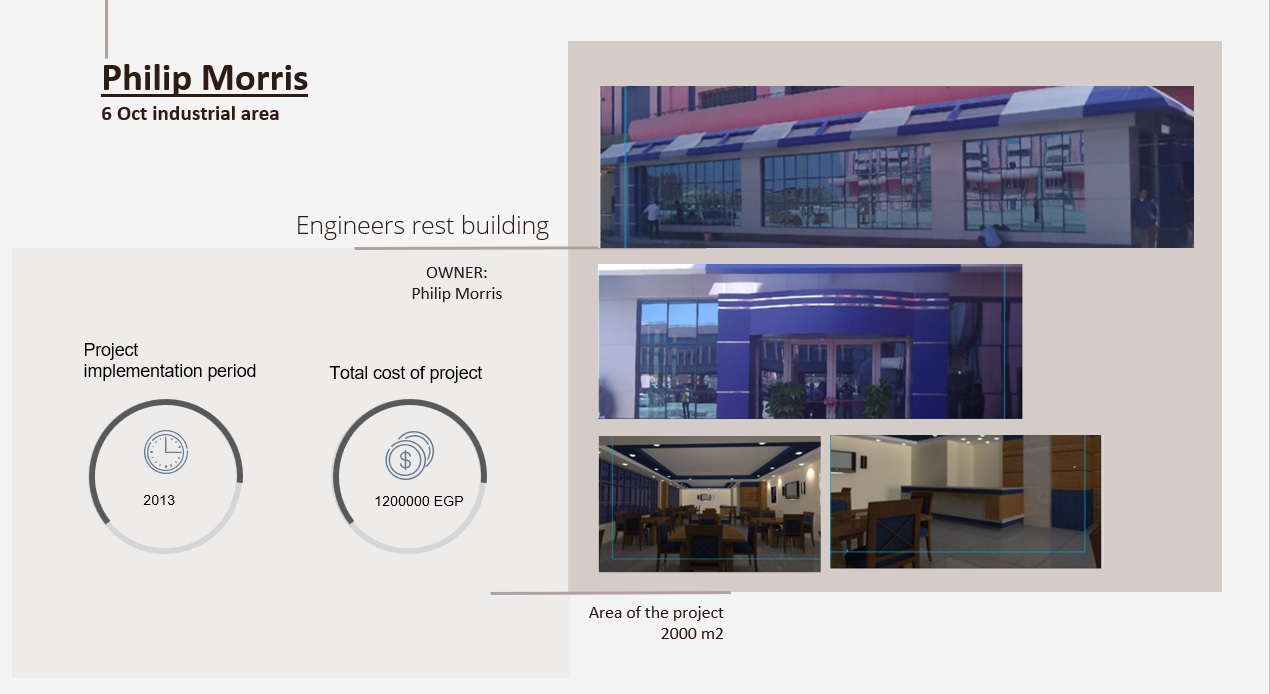 Philip Morris
6 Oct industrial area

Engineers rest building

OWNER:
Philip Morris

Project implementation period

2013

Total cost of project

1200000 EGP

Area of the project
2000 m2